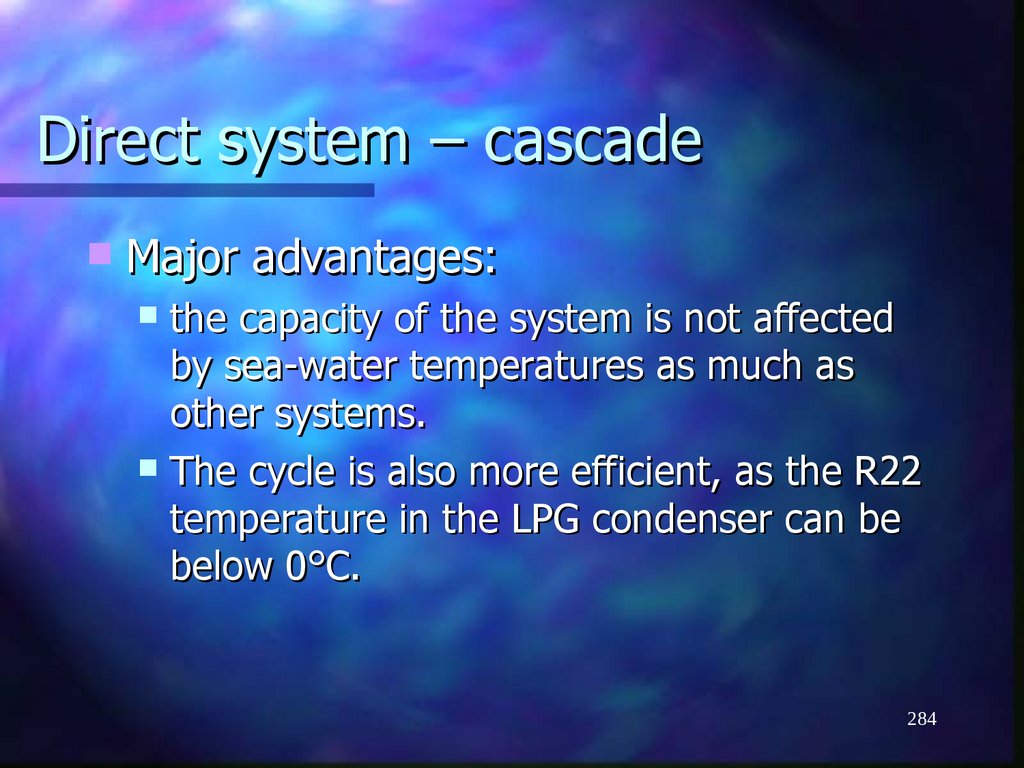 Direct system – cascade

Major advantages:

the capacity of the system is not affected by sea-water temperatures as much as other systems.

The cycle is also more efficient, as the R22 temperature in the LPG condenser can be below 0°C.

284